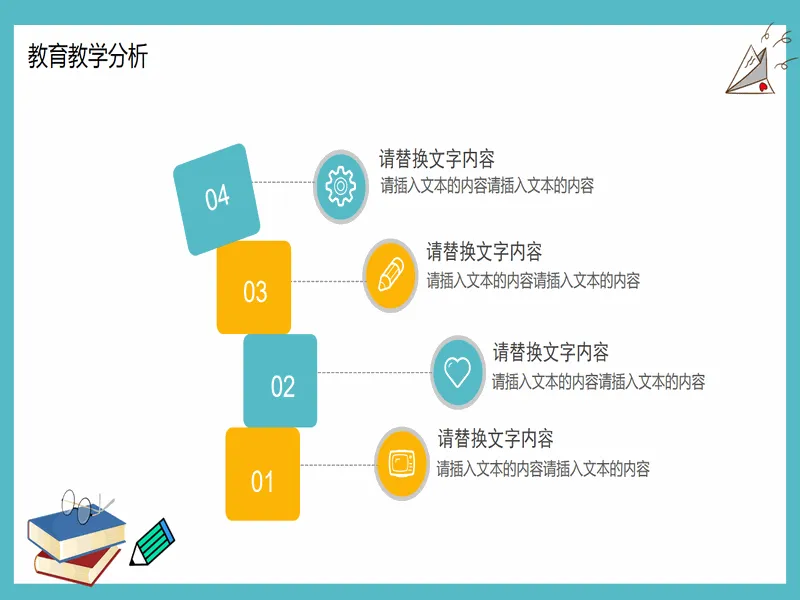 教育教学分析

04

请替换文字内容
请插入文本的内容请插入文本的内容

03

请替换文字内容
请插入文本的内容请插入文本的内容

02

请替换文字内容
请插入文本的内容请插入文本的内容

01

请替换文字内容
请插入文本的内容请插入文本的内容